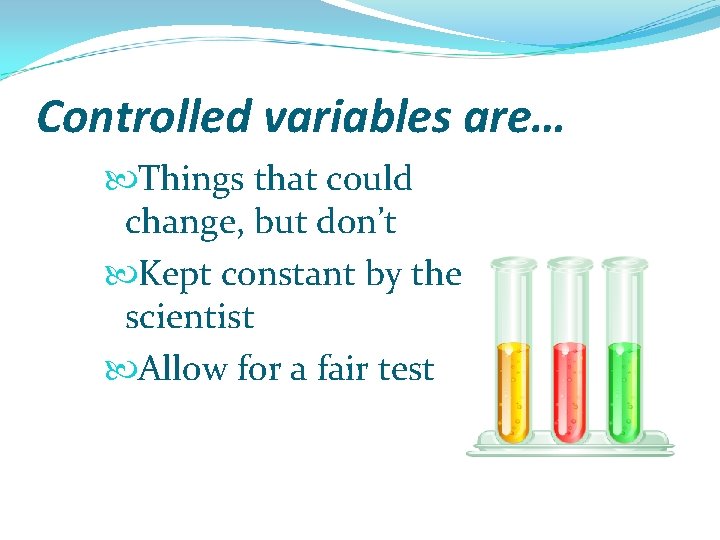 Controlled variables are…

Things that could change, but don’t

Kept constant by the scientist

Allow for a fair test